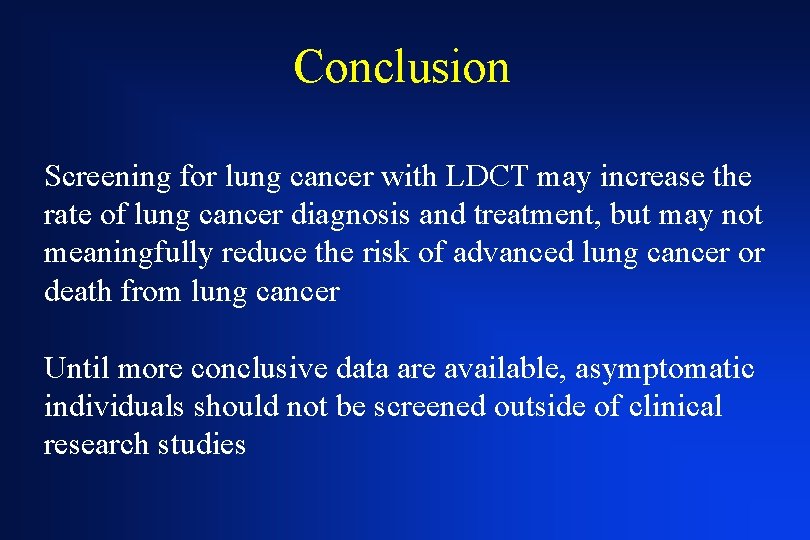 Conclusion

Screening for lung cancer with LDCT may increase the rate of lung cancer diagnosis and treatment, but may not meaningfully reduce the risk of advanced lung cancer or death from lung cancer

Until more conclusive data are available, asymptomatic individuals should not be screened outside of clinical research studies